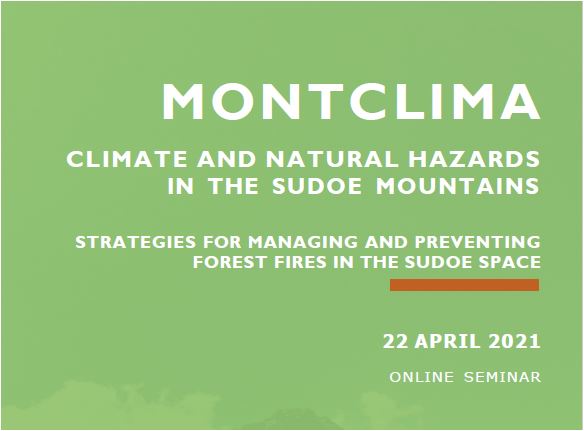 MONTCLIMA

CLIMATE AND NATURAL HAZARDS IN THE SUDOE MOUNTAINS

STRATEGIES FOR MANAGING AND PREVENTING FOREST FIRES IN THE SUDOE SPACE

22 APRIL 2021

ONLINE SEMINAR